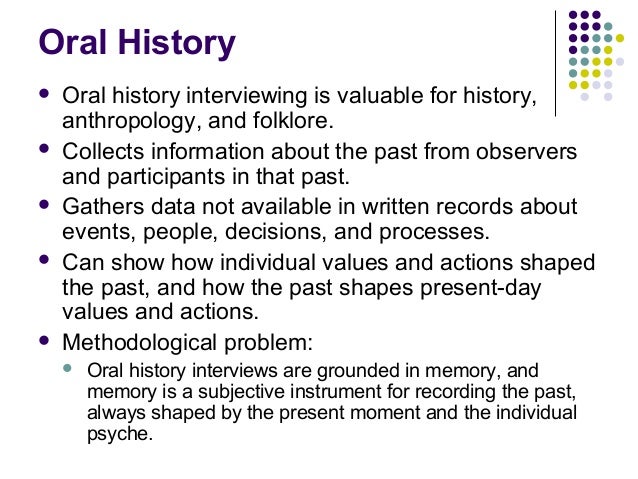 Oral History

- Oral history interviewing is valuable for history, anthropology, and folklore.
- Collects information about the past from observers and participants in that past.
- Gathers data not available in written records about events, people, decisions, and processes.
- Can show how individual values and actions shaped the past, and how the past shapes present-day values and actions.
- Methodological problem:
  - Oral history interviews are grounded in memory, and memory is a subjective instrument for recording the past, always shaped by the present moment and the individual psyche.